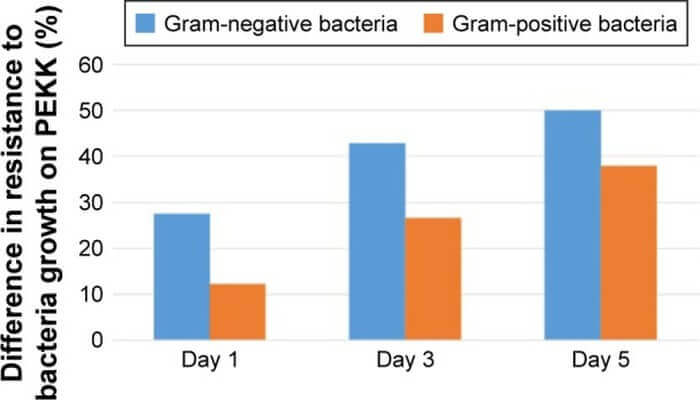 Gram-negative bacteria
Gram-positive bacteria

Difference in resistance to bacteria growth on PEKK (%)

60
50
40
30
20
10
0

Day 1
Day 3
Day 5